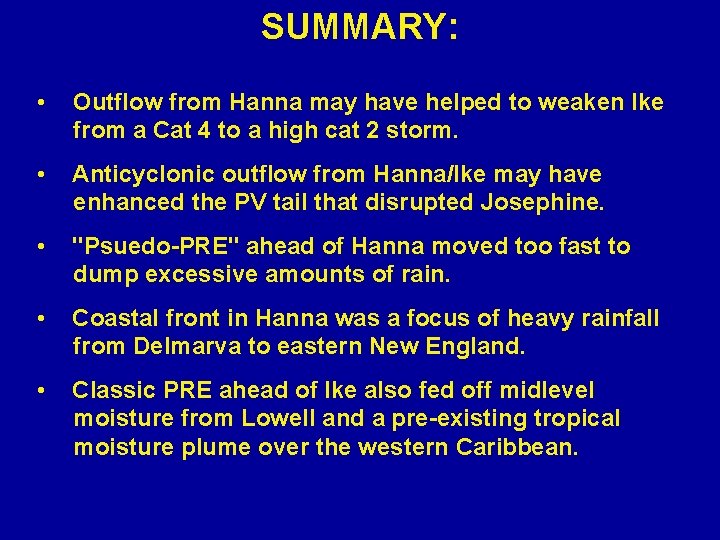 SUMMARY:

• Outflow from Hanna may have helped to weaken Ike from a Cat 4 to a high cat 2 storm.

• Anticyclonic outflow from Hanna/Ike may have enhanced the PV tail that disrupted Josephine.

• "Psuedo-PRE" ahead of Hanna moved too fast to dump excessive amounts of rain.

• Coastal front in Hanna was a focus of heavy rainfall from Delmarva to eastern New England.

• Classic PRE ahead of Ike also fed off midlevel moisture from Lowell and a pre-existing tropical moisture plume over the western Caribbean.